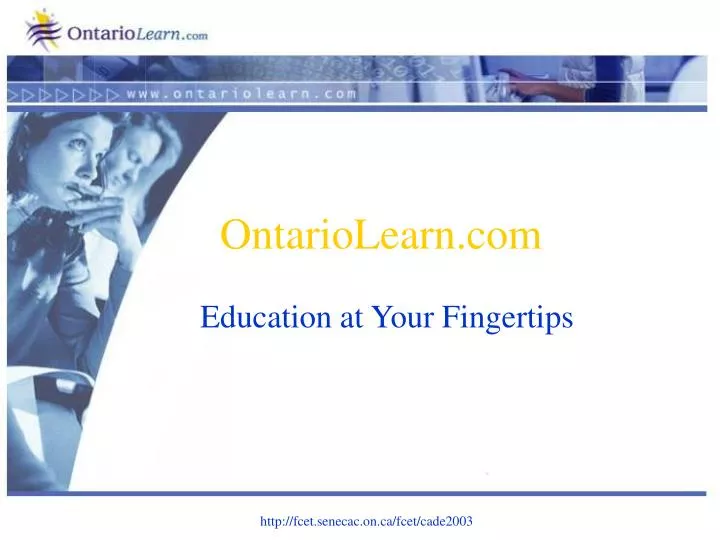 OntarioLearn.com

www.ontariolearn.com

OntarioLearn.com

Education at Your Fingertips

http://fcet.senecac.on.ca/fcet/cade2003